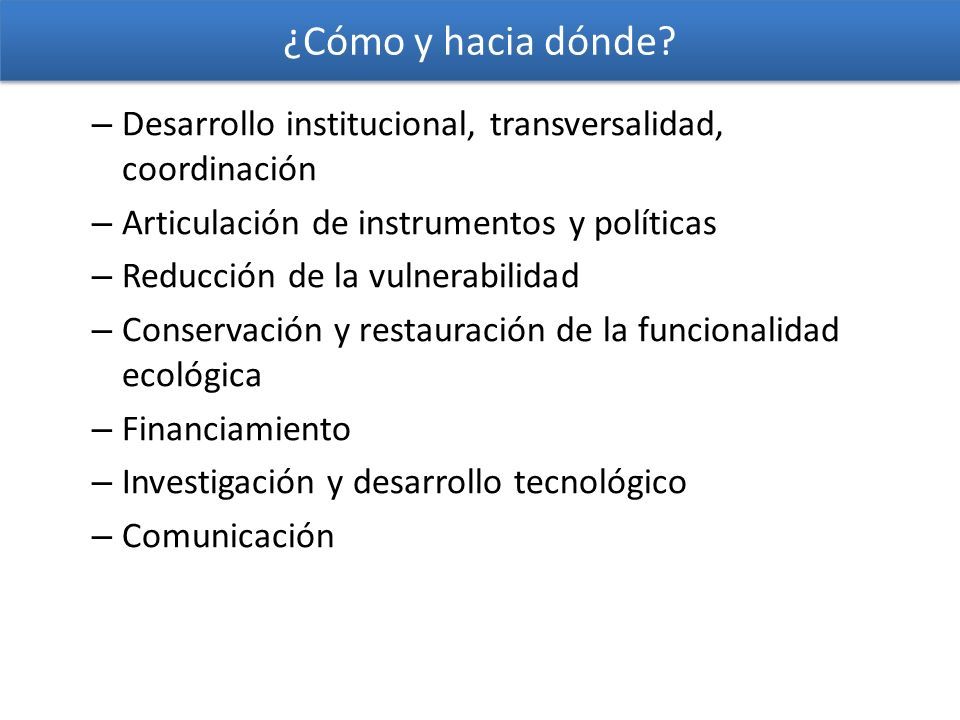 ¿Cómo y hacia dónde?

– Desarrollo institucional, transversalidad, coordinación
– Articulación de instrumentos y políticas
– Reducción de la vulnerabilidad
– Conservación y restauración de la funcionalidad ecológica
– Financiamiento
– Investigación y desarrollo tecnológico
– Comunicación